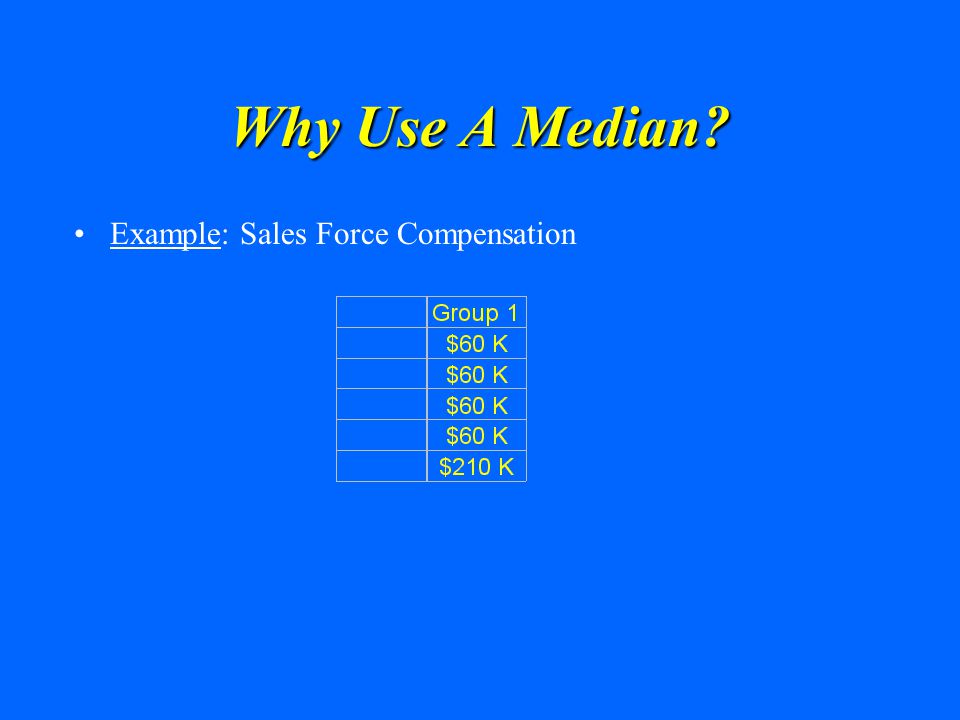 Why Use A Median?

• Example: Sales Force Compensation

| | Group 1 |
|---|---|
| | \$60 K |
| | \$60 K |
| | \$60 K |
| | \$60 K |
| | \$210 K |